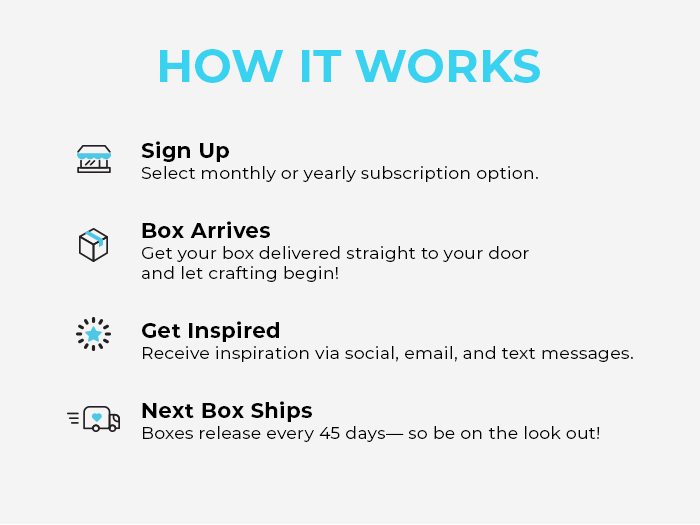 HOW IT WORKS

Sign Up
Select monthly or yearly subscription option.

Box Arrives
Get your box delivered straight to your door and let crafting begin!

Get Inspired
Receive inspiration via social, email, and text messages.

Next Box Ships
Boxes release every 45 days— so be on the look out!